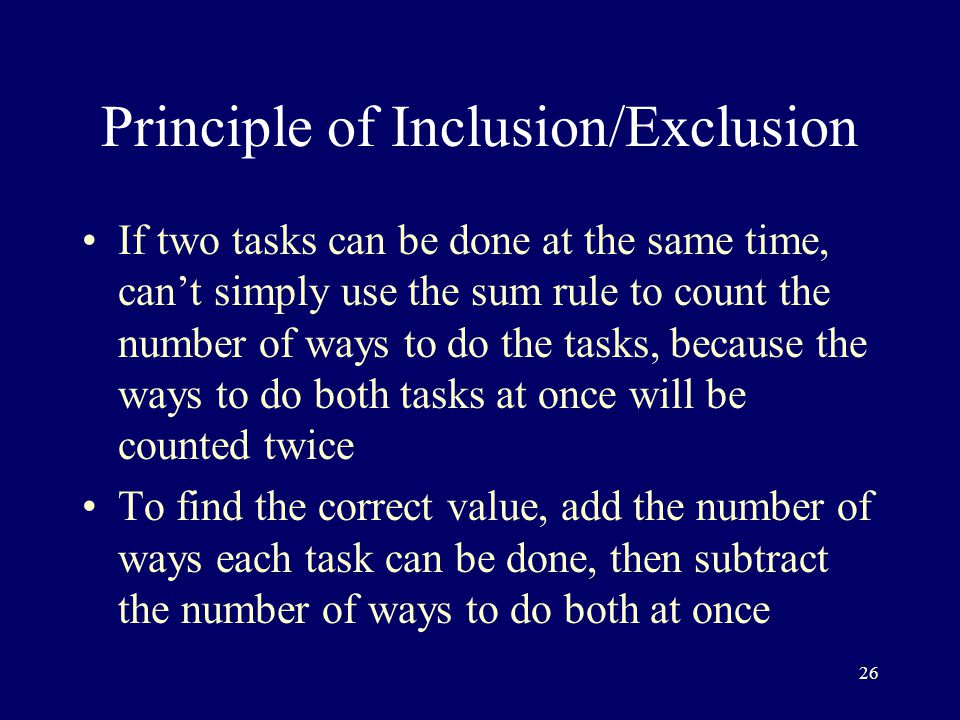 Principle of Inclusion/Exclusion

• If two tasks can be done at the same time, can't simply use the sum rule to count the number of ways to do the tasks, because the ways to do both tasks at once will be counted twice

• To find the correct value, add the number of ways each task can be done, then subtract the number of ways to do both at once

26